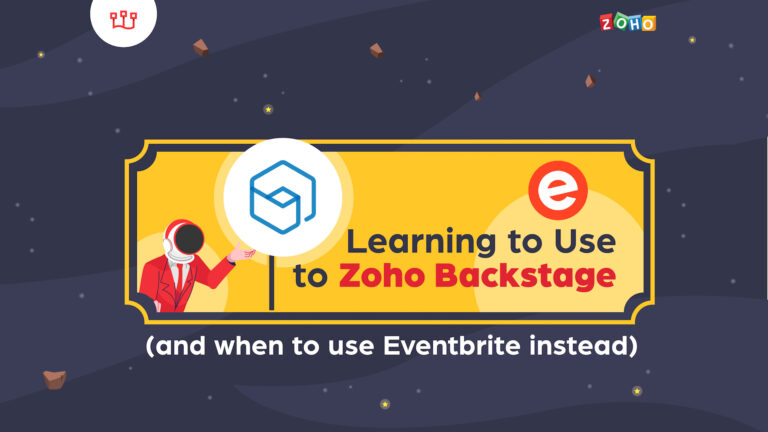 ZOHO

e

Learning to Use to Zoho Backstage

(and when to use Eventbrite instead)